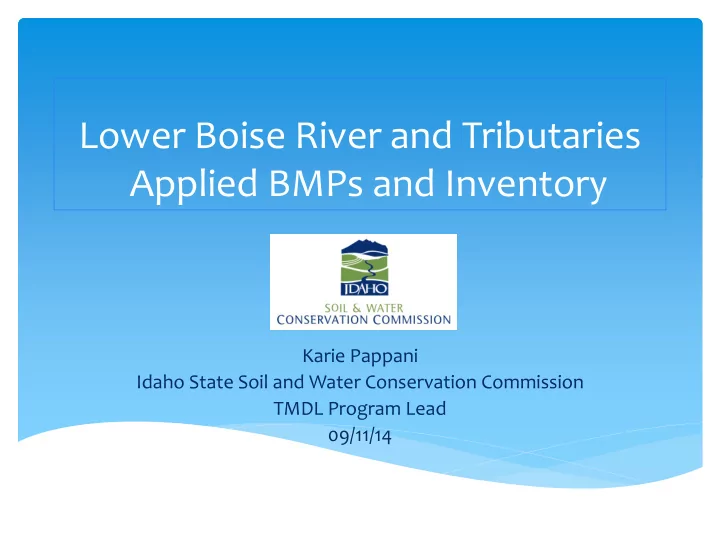 Lower Boise River and Tributaries Applied BMPs and Inventory

IDAHO
SOIL & WATER
CONSERVATION COMMISSION

Karie Pappani
Idaho State Soil and Water Conservation Commission
TMDL Program Lead
09/11/14